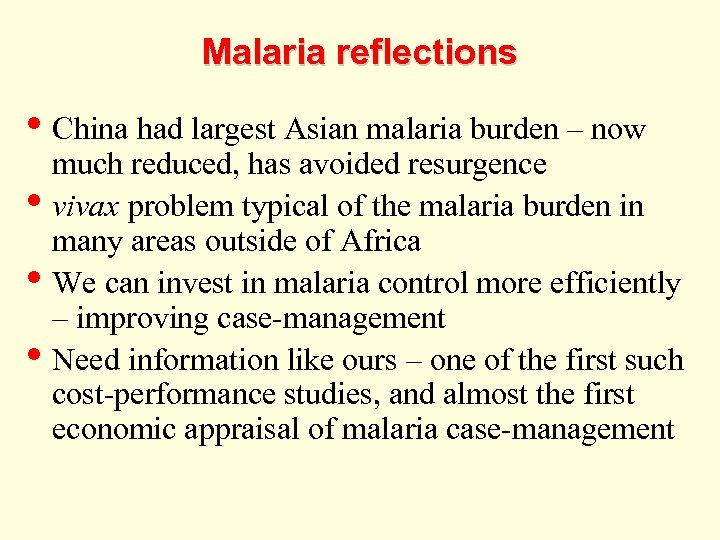 Malaria reflections

• China had largest Asian malaria burden – now much reduced, has avoided resurgence
• vivax problem typical of the malaria burden in many areas outside of Africa
• We can invest in malaria control more efficiently – improving case-management
• Need information like ours – one of the first such cost-performance studies, and almost the first economic appraisal of malaria case-management